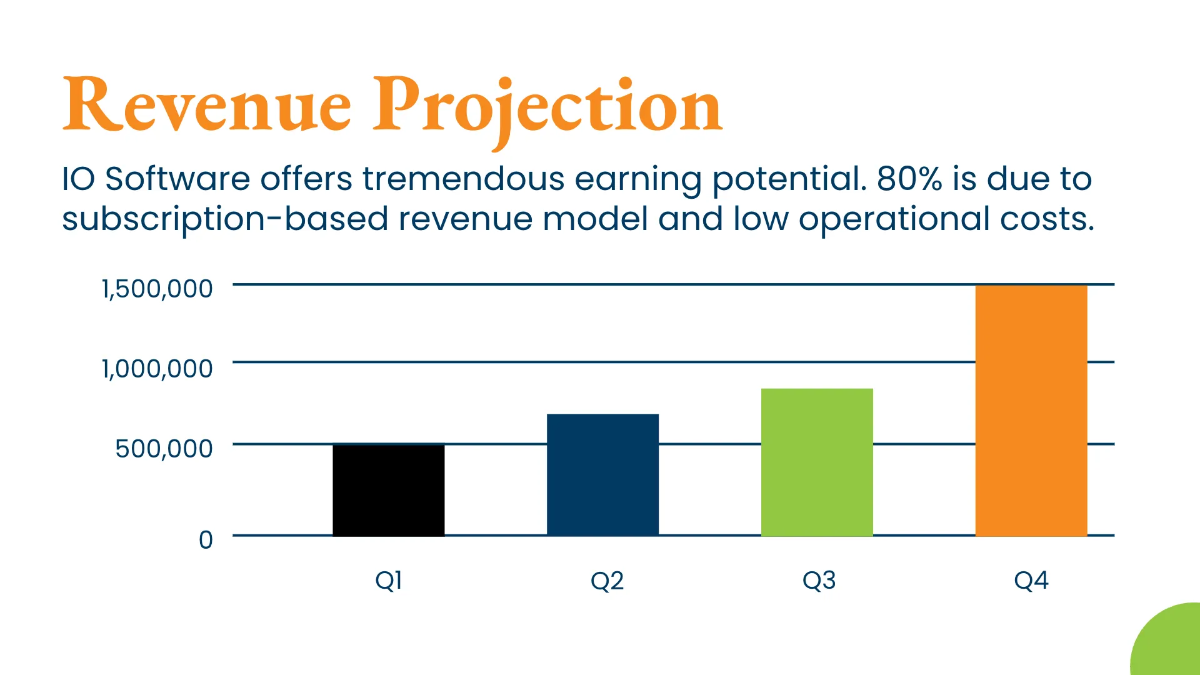 Revenue Projection

IO Software offers tremendous earning potential. 80% is due to subscription-based revenue model and low operational costs.

1,500,000
1,000,000
500,000
0

Q1
Q2
Q3
Q4